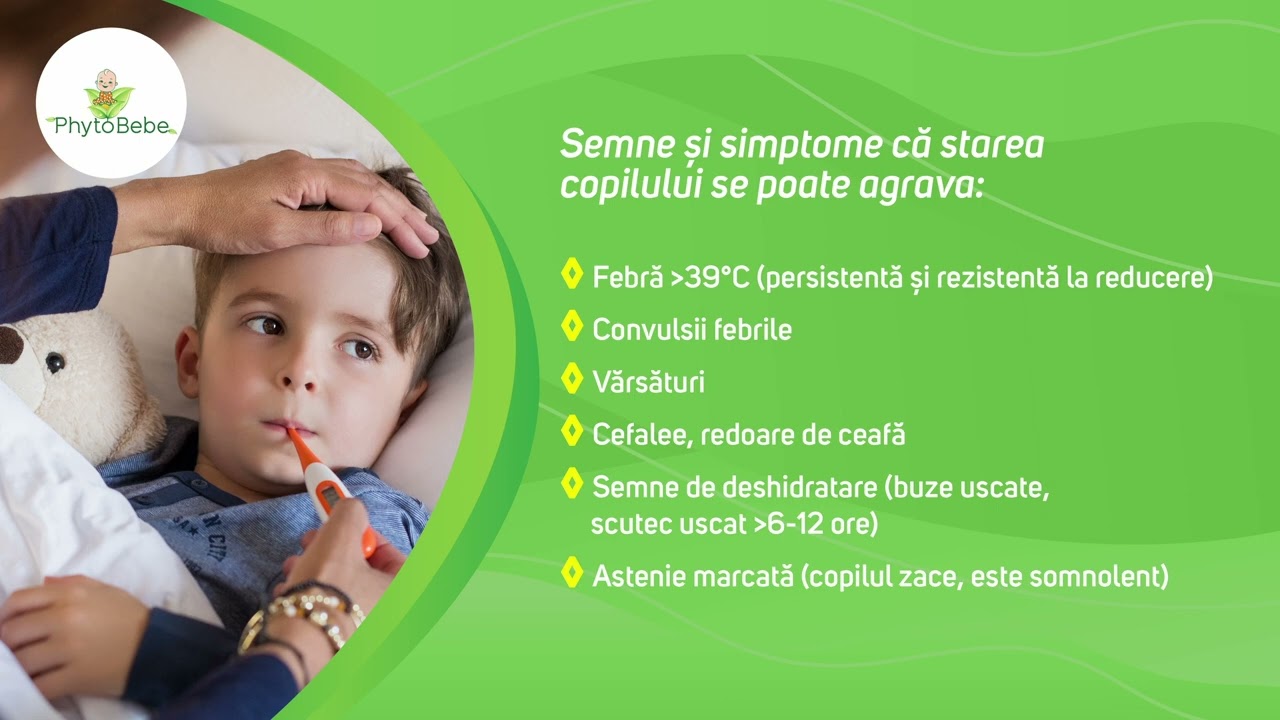 PhytoBebe

Semne și simptome că starea copilului se poate agrava:

Febră >39°C (persistentă și rezistentă la reducere)

Convulsii febrile

Vărsături

Cefalee, redoare de ceafă

Semne de deshidratare (buze uscate, scutec uscat >6-12 ore)

Astenie marcată (copilul zace, este somnolent)